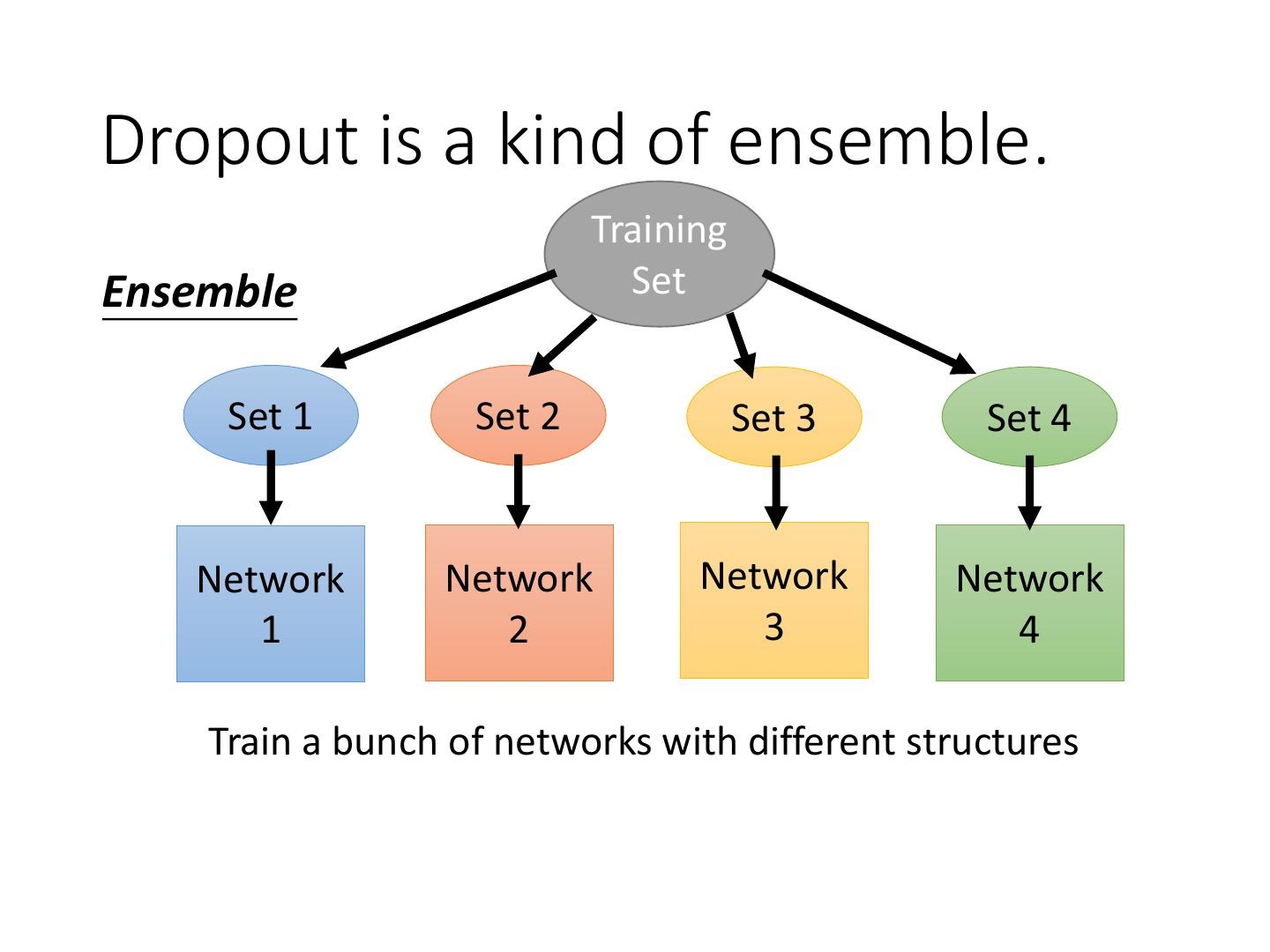 Dropout is a kind of ensemble.

Ensemble

Training Set

Set 1

Set 2

Set 3

Set 4

Network 1

Network 2

Network 3

Network 4

Train a bunch of networks with different structures